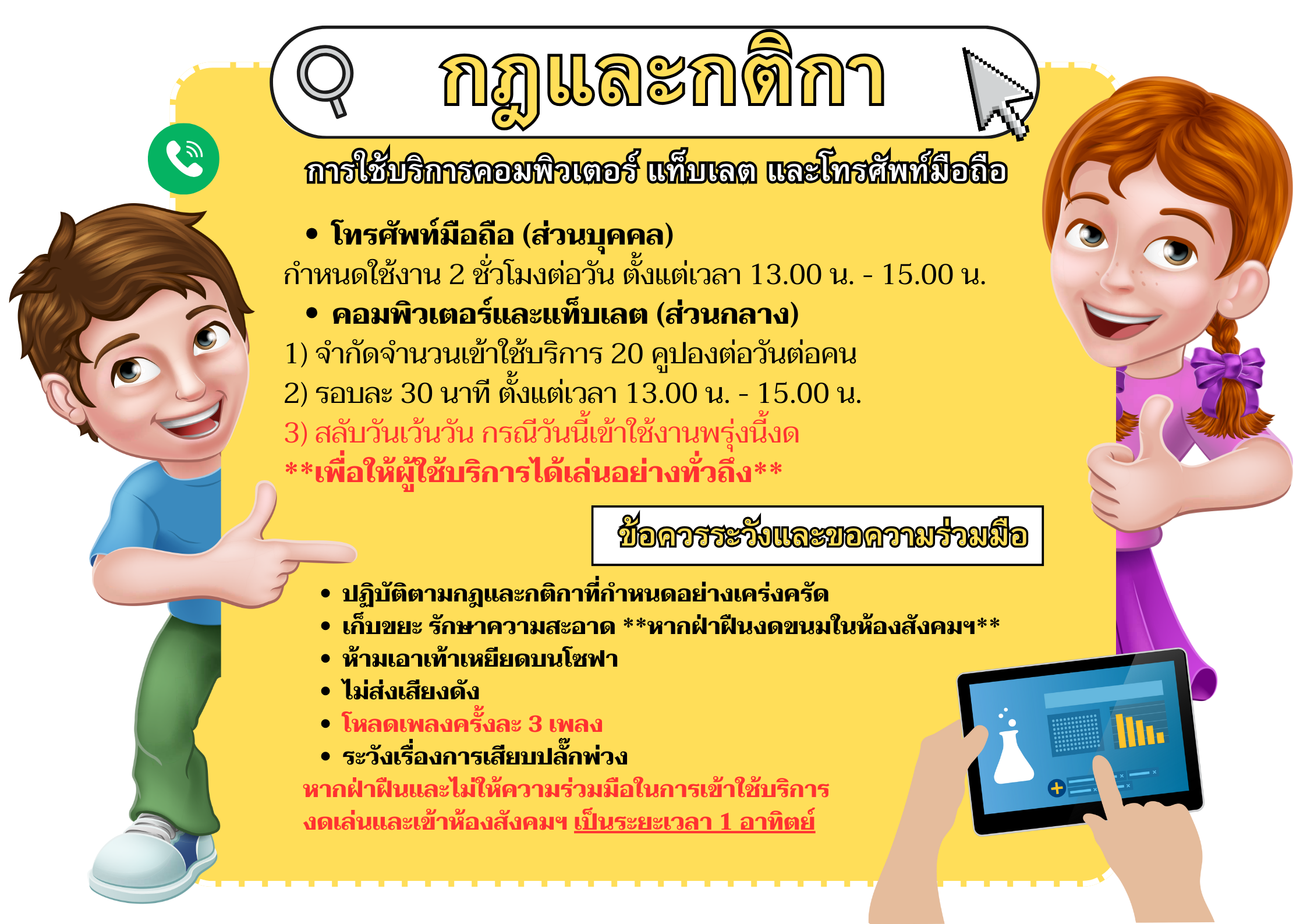 กฎและกติกา

การใช้บริการคอมพิวเตอร์ แท็บเลต และโทรศัพท์มือถือ

• โทรศัพท์มือถือ (ส่วนบุคคล)
กำหนดใช้งาน 2 ชั่วโมงต่อวัน ตั้งแต่เวลา 13.00 น. - 15.00 น.

• คอมพิวเตอร์และแท็บเลต (ส่วนกลาง)
1) จำกัดจำนวนเข้าใช้บริการ 20 คูปองต่อวันต่อคน
2) รอบละ 30 นาที ตั้งแต่เวลา 13.00 น. - 15.00 น.
3) สลับวันเว้นวัน กรณีวันนี้เข้าใช้งานพรุ่งนี้งด
**เพื่อให้ผู้ใช้บริการได้เล่นอย่างทั่วถึง**

ข้อควรระวังและขอความร่วมมือ

• ปฏิบัติตามกฎและกติกาที่กำหนดอย่างเคร่งครัด
• เก็บขยะ รักษาความสะอาด **หากฝ่าฝืนงดขนมในห้องสังคมฯ**
• ห้ามเอาเท้าเหยียดบนโซฟา
• ไม่ส่งเสียงดัง
• โหลดเพลงครั้งละ 3 เพลง
• ระวังเรื่องการเสียบปลั๊กพ่วง
หากฝ่าฝืนและไม่ให้ความร่วมมือในการเข้าใช้บริการ งดเล่นและเข้าห้องสังคมฯ เป็นระยะเวลา 1 อาทิตย์